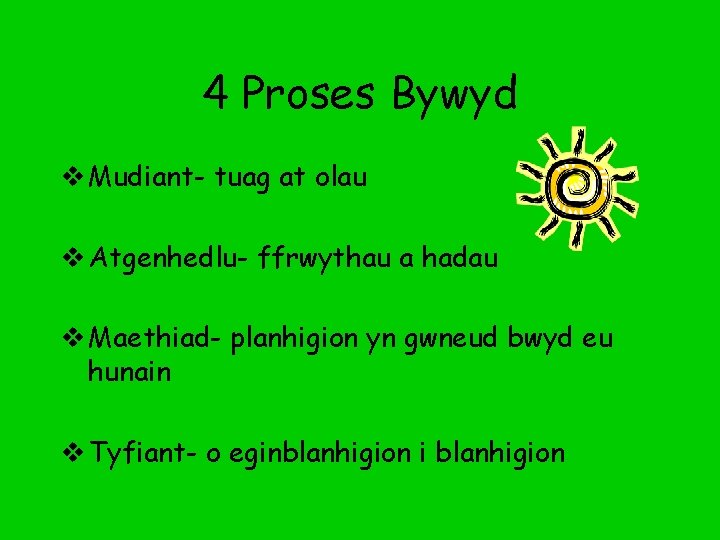 4 Proses Bywyd

❖ Mudiant- tuag at olau

❖ Atgenhedlu- ffrwythau a hadau

❖ Maethiad- planhigion yn gwneud bwyd eu hunain

❖ Tyfiant- o eginblanhigion i blanhigion